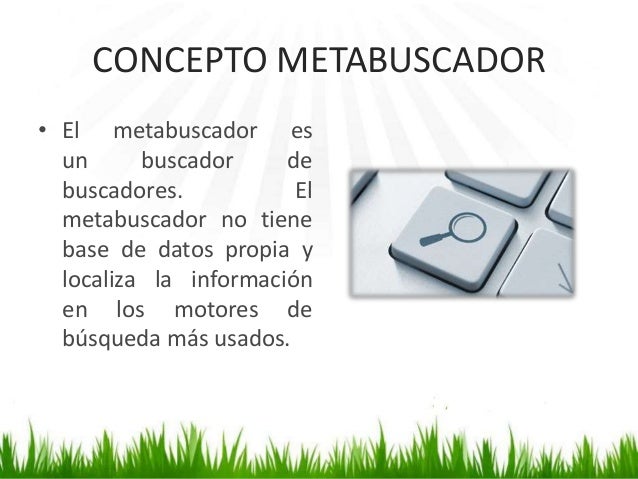 CONCEPTO METABUSCADOR

• El metabuscador es un buscador de buscadores. El metabuscador no tiene base de datos propia y localiza la información en los motores de búsqueda más usados.